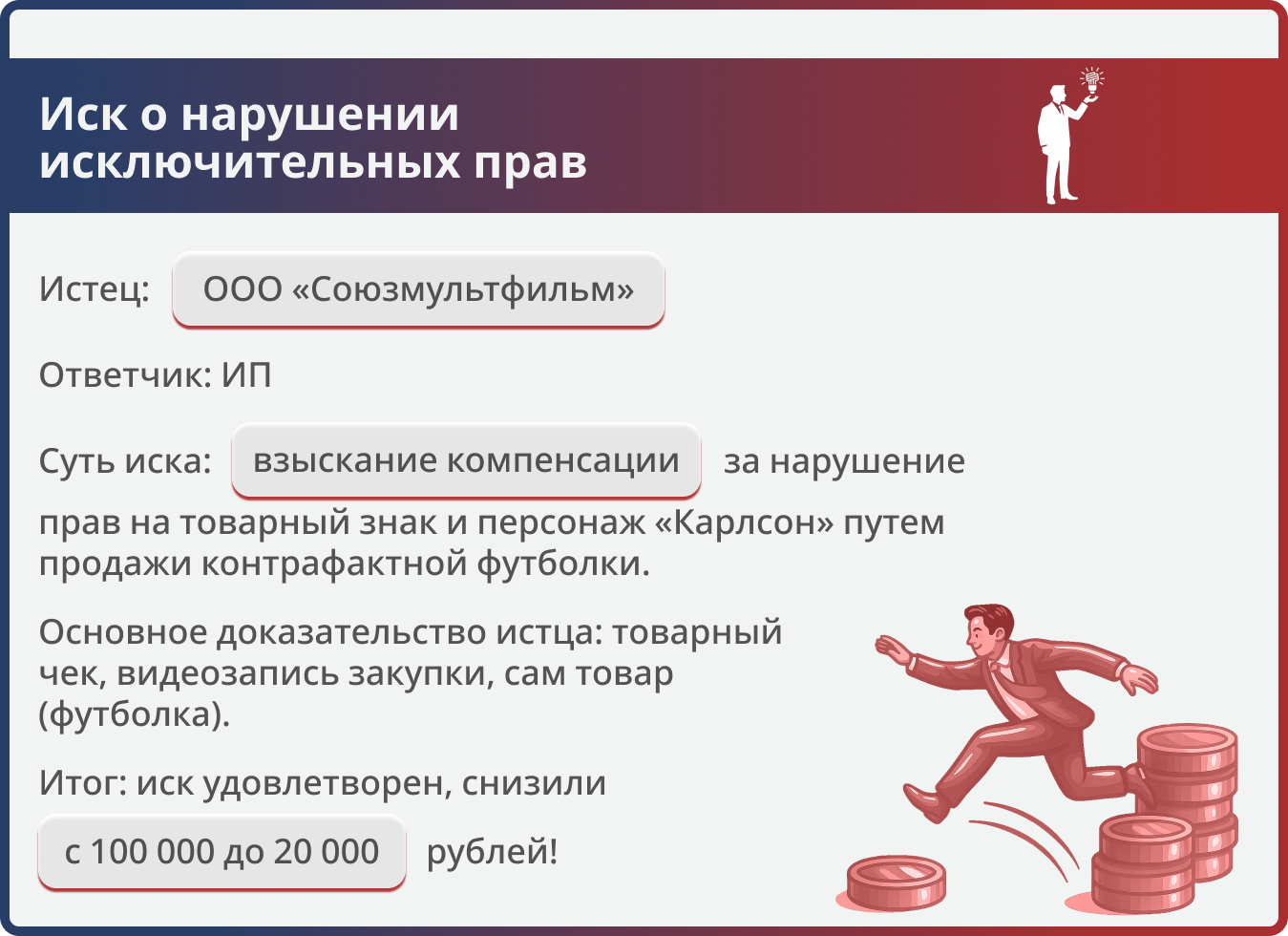 Иск о нарушении исключительных прав

Истец: ООО «Союзмультфильм»

Ответчик: ИП

Суть иска: взыскание компенсации за нарушение прав на товарный знак и персонаж «Карлсон» путем продажи контрафактной футболки.

Основное доказательство истца: товарный чек, видеозапись закупки, сам товар (футболка).

Итог: иск удовлетворен, снизили с 100 000 до 20 000 рублей!